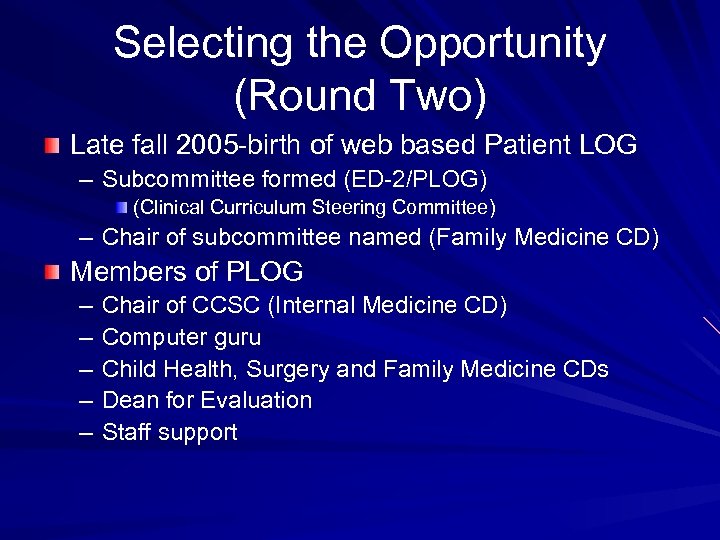 Selecting the Opportunity (Round Two)

Late fall 2005-birth of web based Patient LOG
– Subcommittee formed (ED-2/PLOG)
(Clinical Curriculum Steering Committee)
– Chair of subcommittee named (Family Medicine CD)

Members of PLOG
– Chair of CCSC (Internal Medicine CD)
– Computer guru
– Child Health, Surgery and Family Medicine CDs
– Dean for Evaluation
– Staff support